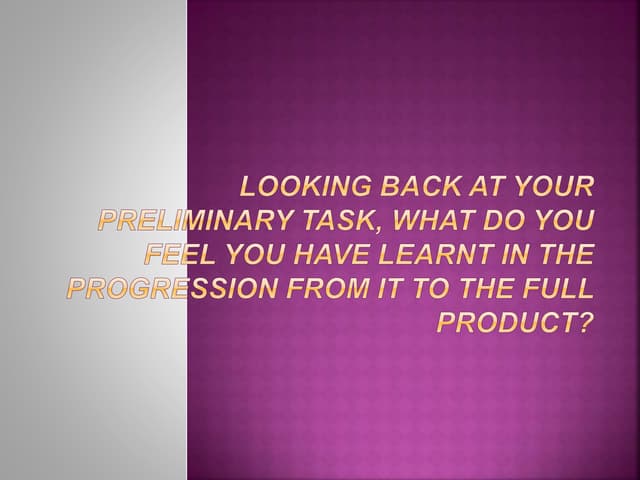 LOOKING BACK AT YOUR PRELIMINARY TASK, WHAT DO YOU FEEL YOU HAVE LEARNT IN THE PROGRESSION FROM IT TO THE FULL PRODUCT?